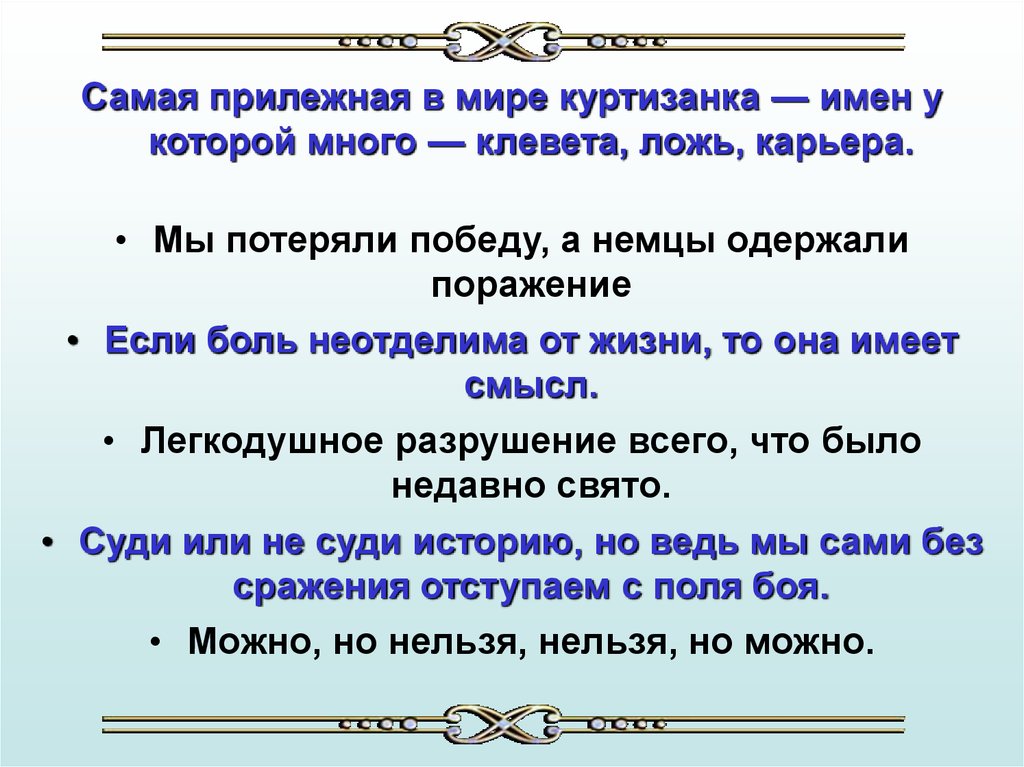 Самая прилежная в мире куртизанка — имен у которой много — клевета, ложь, карьера.

• Мы потеряли победу, а немцы одержали поражение

• Если боль неотделима от жизни, то она имеет смысл.

• Легкодушное разрушение всего, что было недавно свято.

• Суди или не суди историю, но ведь мы сами без сражения отступаем с поля боя.

• Можно, но нельзя, нельзя, но можно.